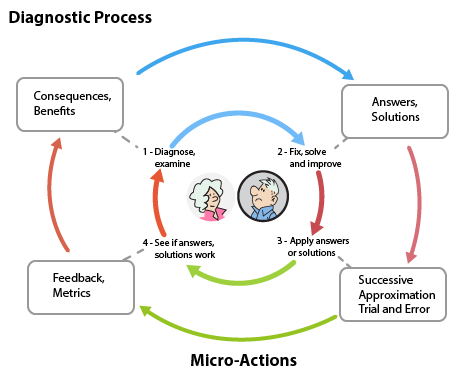 Diagnostic Process

Consequences, Benefits

Answers, Solutions

1 - Diagnose, examine

2 - Fix, solve and improve

3 - Apply answers or solutions

4 - See if answers, solutions work

Feedback, Metrics

Successive Approximation Trial and Error

Micro-Actions